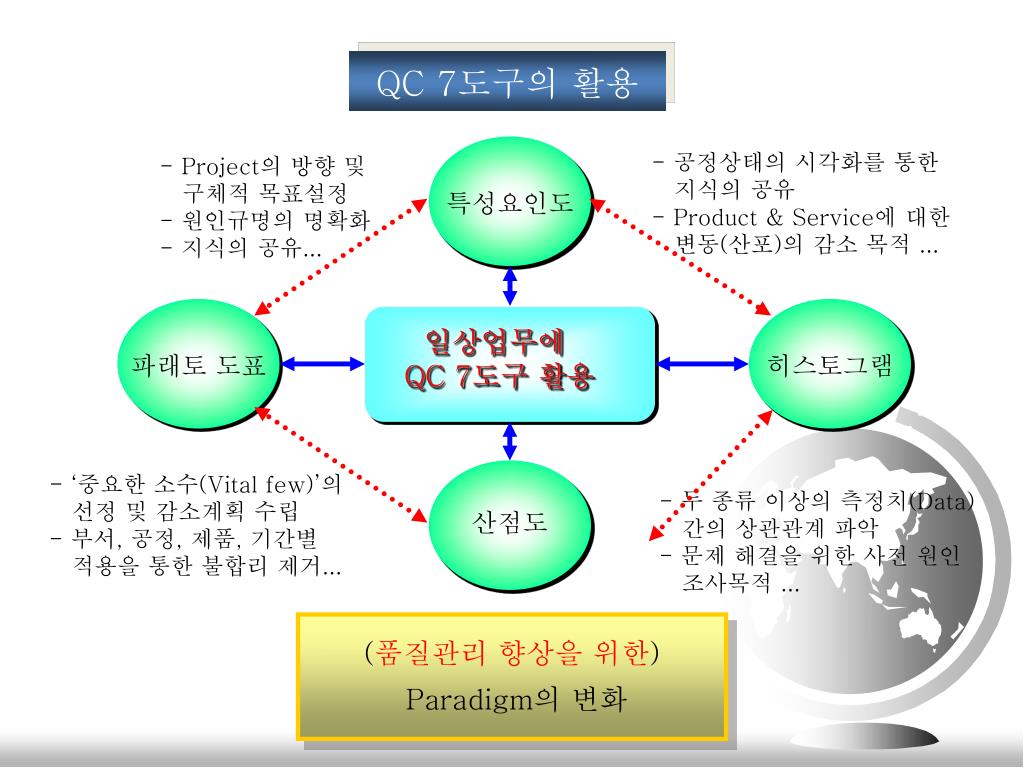 QC 7도구의 활용

- Project의 방향 및 구체적 목표설정
- 원인규명의 명확화
- 지식의 공유...

특성요인도

- 공정상태의 시각화를 통한 지식의 공유
- Product & Service에 대한 변동(산포)의 감소 목적 ...

파래토 도표

일상업무에
QC 7도구 활용

히스토그램

- '중요한 소수(Vital few)'의 선정 및 감소계획 수립
- 부서, 공정, 제품, 기간별 적용을 통한 불합리 제거...

산점도

- 두 종류 이상의 측정치(Data) 간의 상관관계 파악
- 문제 해결을 위한 사전 원인 조사목적 ...

(품질관리 향상을 위한)
Paradigm의 변화